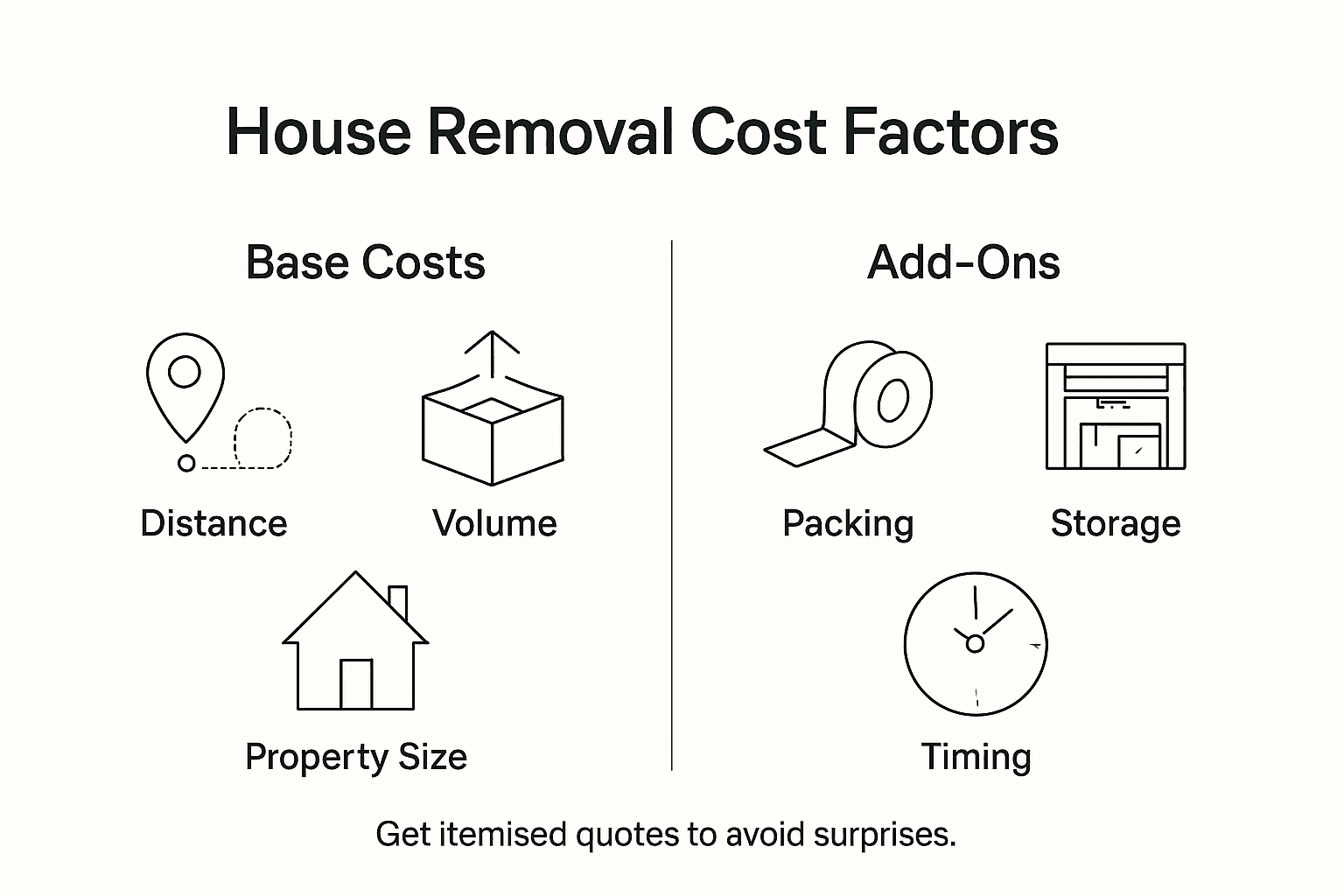 House Removal Cost Factors

Base Costs

Distance

Volume

Property Size

Add-Ons

Packing

Storage

Timing

Get itemised quotes to avoid surprises.